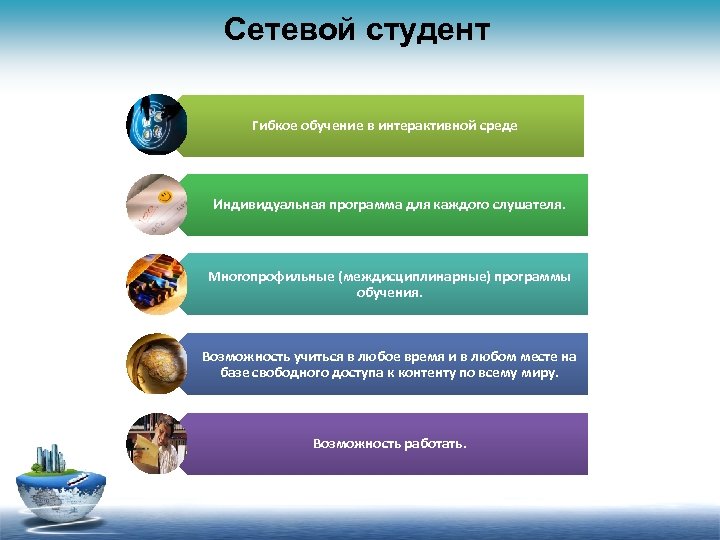 Сетевой студент

Гибкое обучение в интерактивной среде

Индивидуальная программа для каждого слушателя.

Многопрофильные (междисциплинарные) программы обучения.

Возможность учиться в любое время и в любом месте на базе свободного доступа к контенту по всему миру.

Возможность работать.